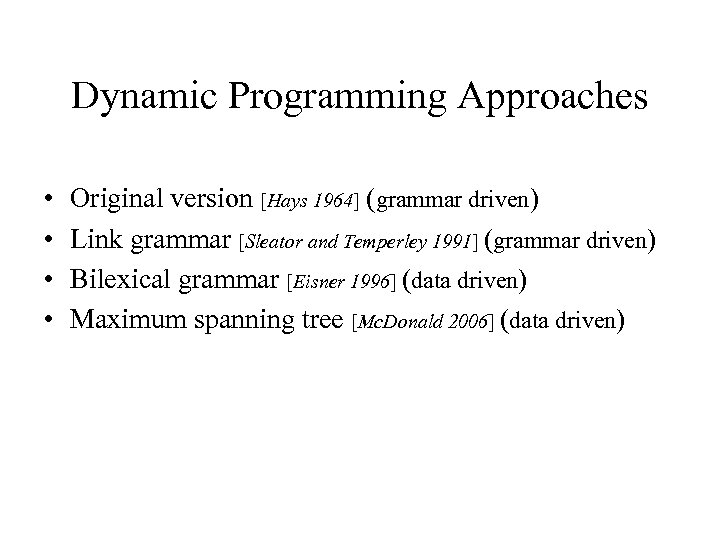 Dynamic Programming Approaches

• Original version [Hays 1964] (grammar driven)
• Link grammar [Sleator and Temperley 1991] (grammar driven)
• Bilexical grammar [Eisner 1996] (data driven)
• Maximum spanning tree [McDonald 2006] (data driven)